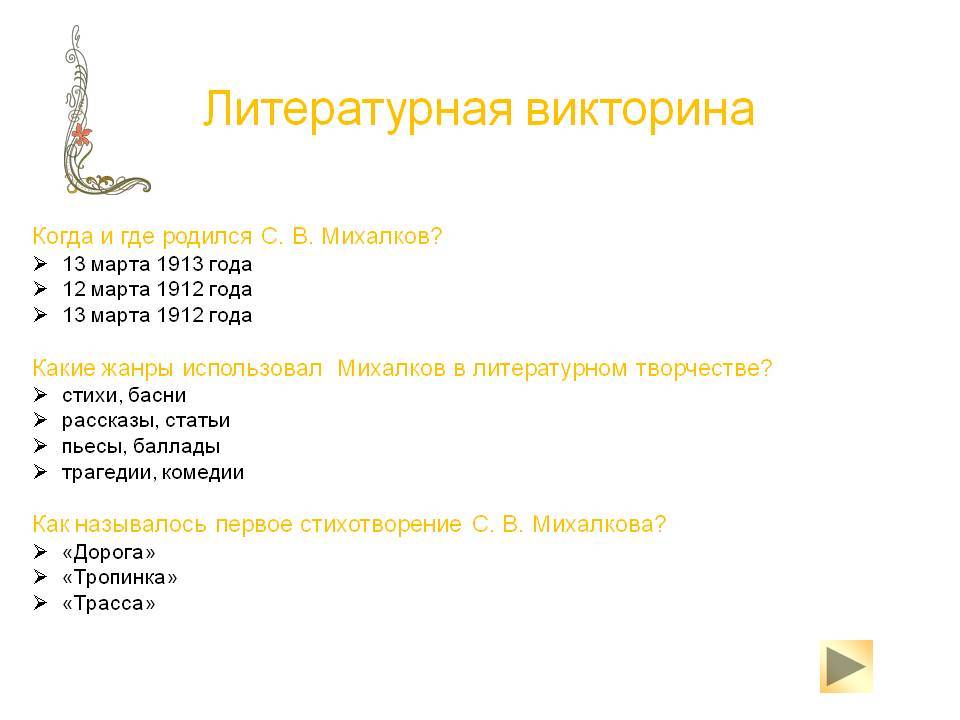 Литературная викторина

Когда и где родился С. В. Михалков?
➢ 13 марта 1913 года
➢ 12 марта 1912 года
➢ 13 марта 1912 года

Какие жанры использовал Михалков в литературном творчестве?
➢ стихи, басни
➢ рассказы, статьи
➢ пьесы, баллады
➢ трагедии, комедии

Как называлось первое стихотворение С. В. Михалкова?
➢ «Дорога»
➢ «Тропинка»
➢ «Трасса»